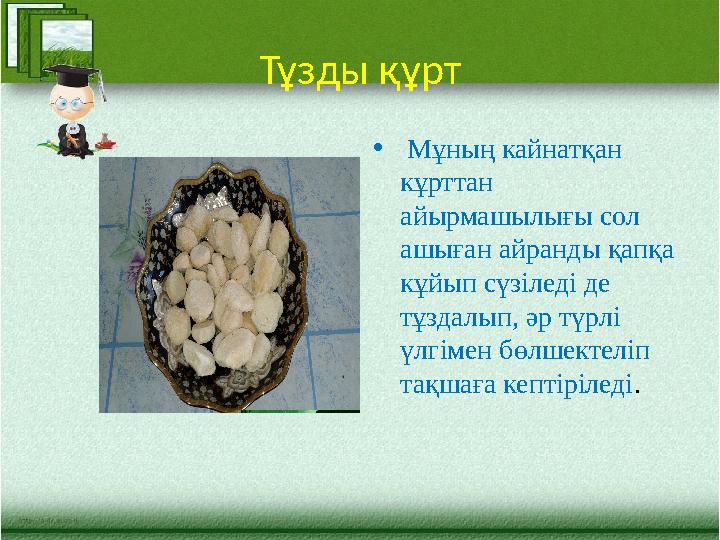 Тұзды құрт

• Мұның кайнатқан құрттан айырмашылығы сол ашыған айранды қапқа құйып сүзіледі де тұздалып, әр түрлі үлгімен бөлшектеліп тақшаға кептіріледі.